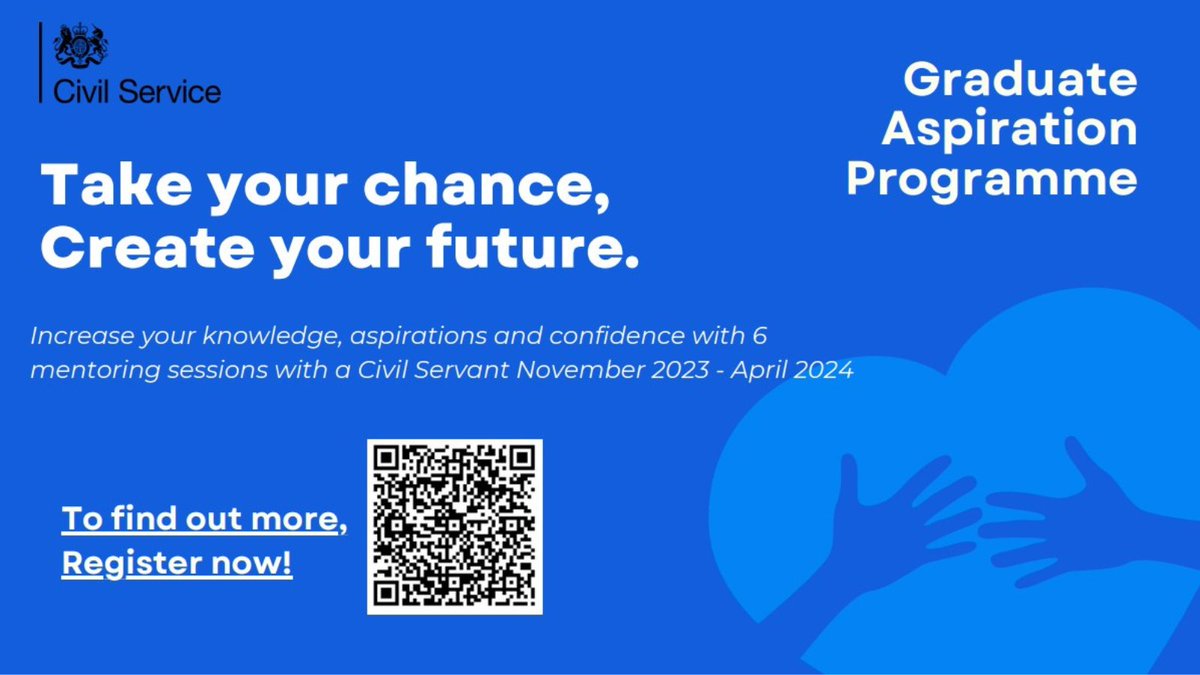 Civil Service

Graduate Aspiration Programme

Take your chance, Create your future.

Increase your knowledge, aspirations and confidence with 6 mentoring sessions with a Civil Servant November 2023 - April 2024

To find out more, Register now!